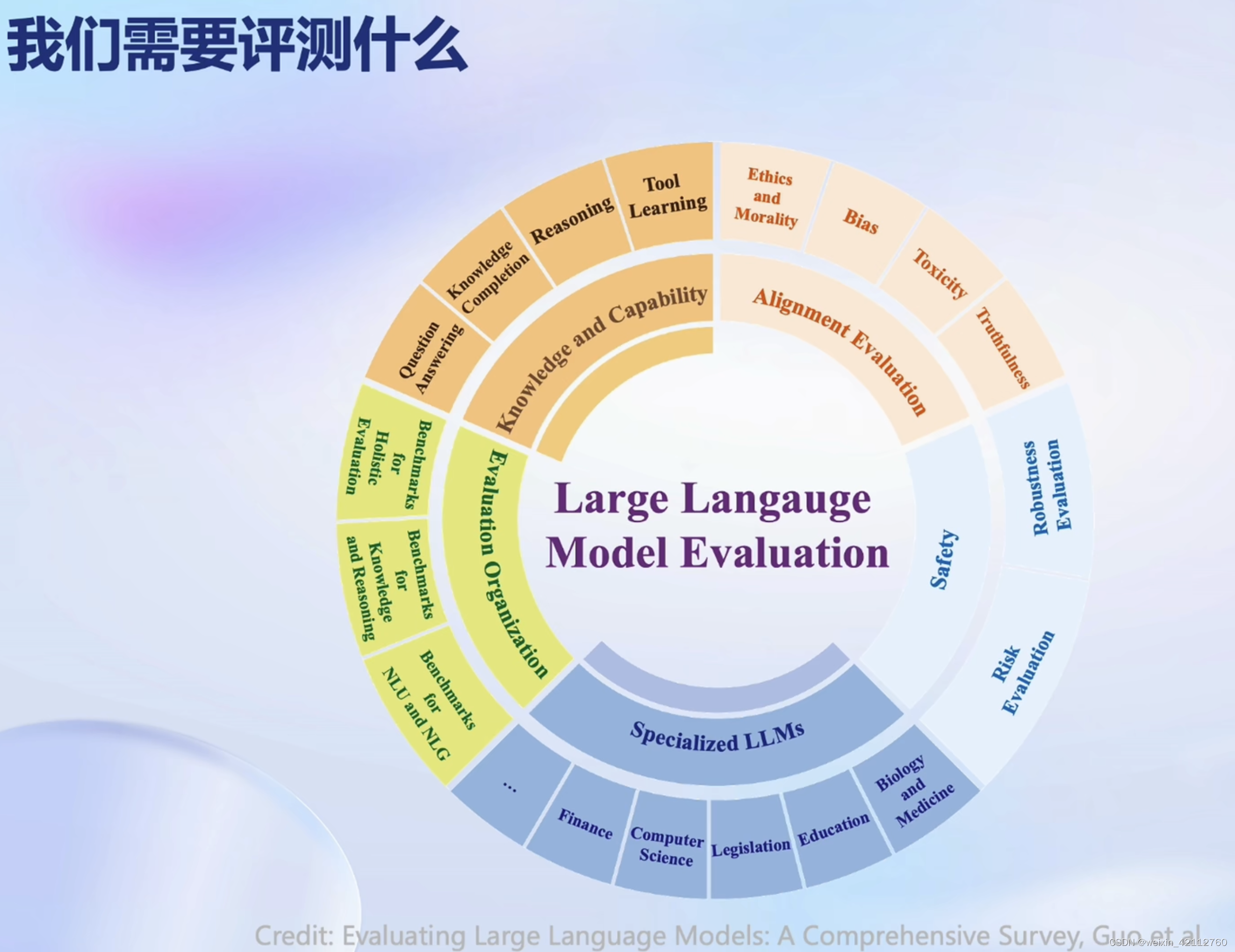 我们需要评测什么

Large Langauge Model Evaluation

Knowledge and Capability

Question Answering

Knowledge Completion

Reasoning

Tool Learning

Alignment Evaluation

Ethics and Morality

Bias

Toxicity

Truthfulness

Safety

Robustness Evaluation

Risk Evaluation

Specialized LLMs

Biology and Medicine

Education

Legislation

Computer Science

Finance

...

Evaluation Organization

Benchmarks for NLU and NLG

Benchmarks for Knowledge and Reasoning

Benchmarks for Holistic Evaluation

Credit: Evaluating Large Language Models: A Comprehensive Survey, Guo et al

CSDN @weixin_42112760